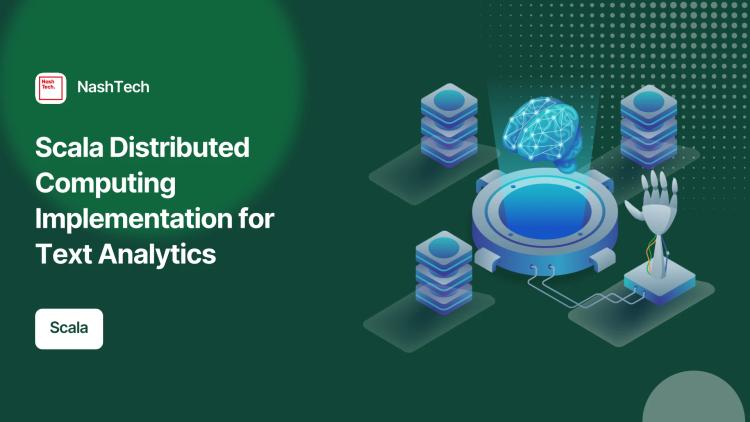 Nash Tech.

NashTech

Scala Distributed Computing Implementation for Text Analytics

Scala